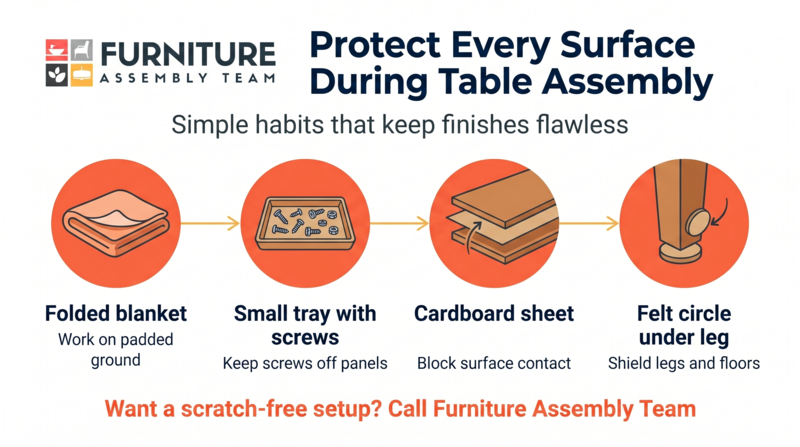 FURNITURE
ASSEMBLY TEAM

Protect Every Surface During Table Assembly

Simple habits that keep finishes flawless

Folded blanket
Work on padded ground

Small tray with screws
Keep screws off panels

Cardboard sheet
Block surface contact

Felt circle under leg
Shield legs and floors

Want a scratch-free setup? Call Furniture Assembly Team